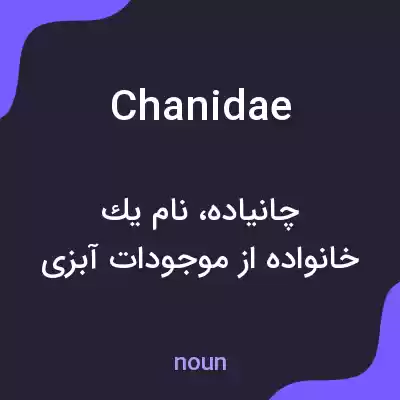 Chanidae

چانیاده، نام یك خانواده از موجودات آبزی

noun